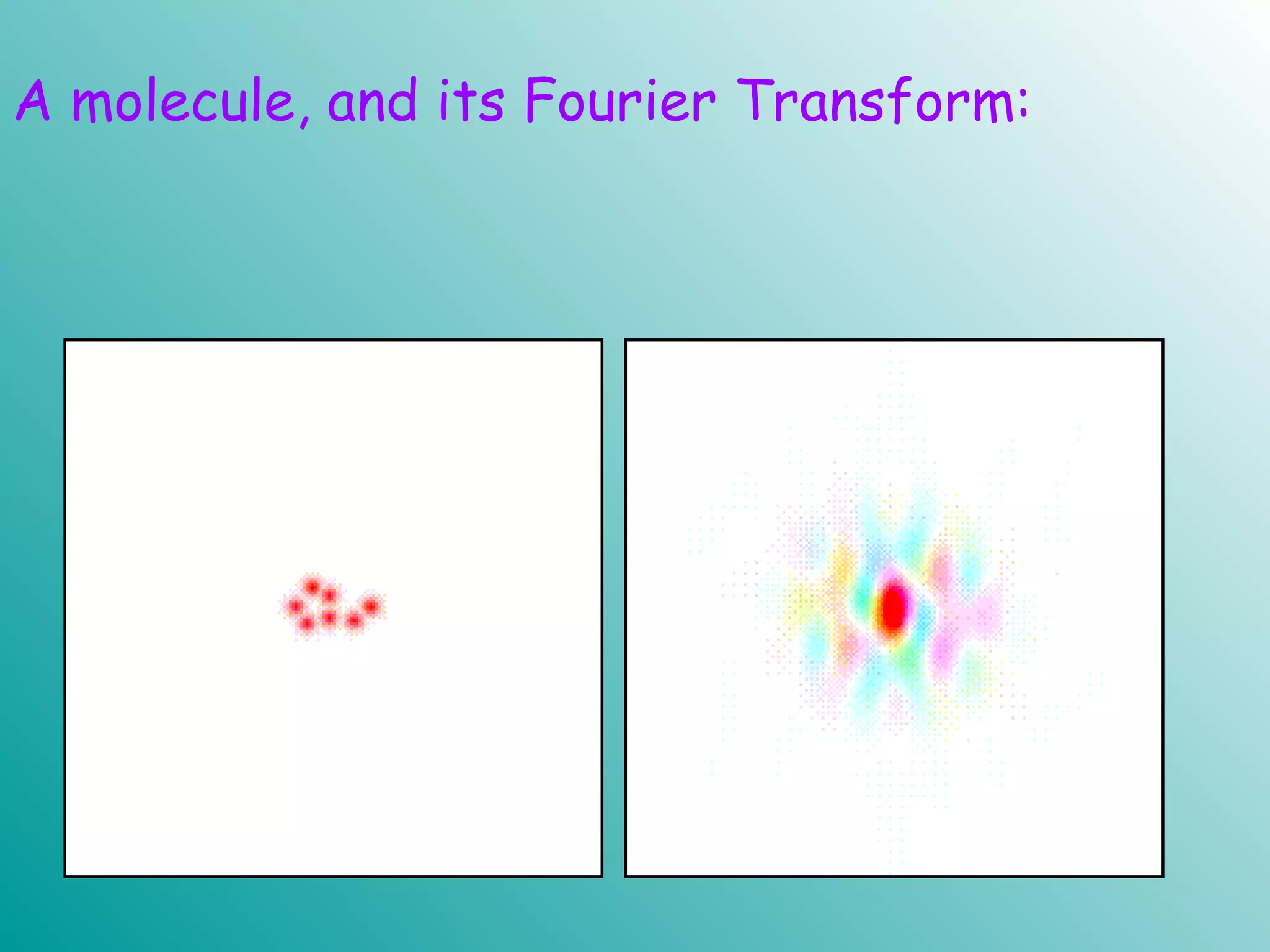 A molecule, and its Fourier Transform: